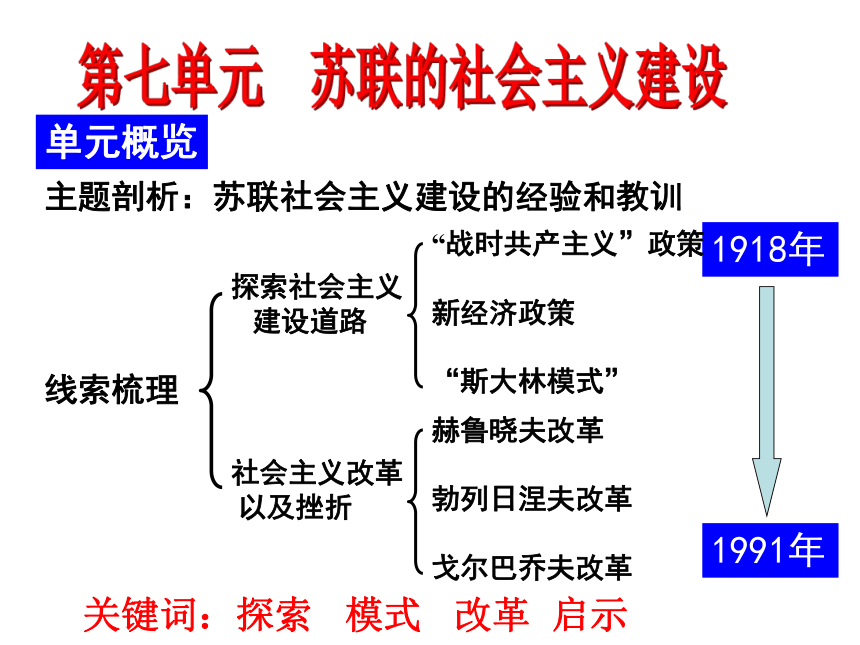 第七单元　苏联的社会主义建设

单元概览

主题剖析：苏联社会主义建设的经验和教训

线索梳理

探索社会主义建设道路

“战时共产主义”政策

新经济政策

“斯大林模式”

社会主义改革以及挫折

赫鲁晓夫改革

勃列日涅夫改革

戈尔巴乔夫改革

1918年

1991年

关键词：探索　模式　改革　启示